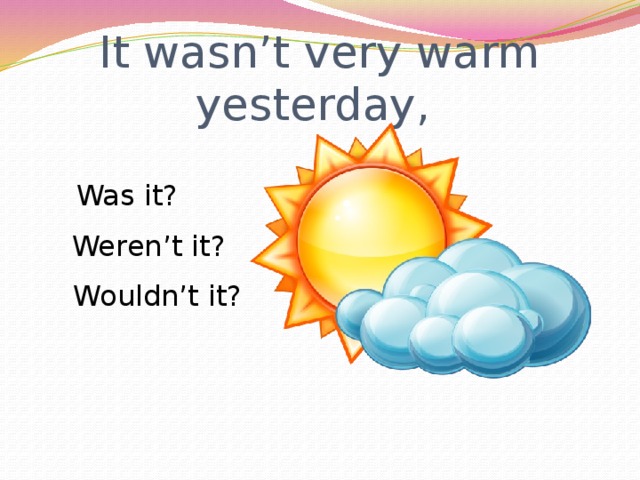 It wasn’t very warm yesterday,

Was it?

Weren’t it?

Wouldn’t it?